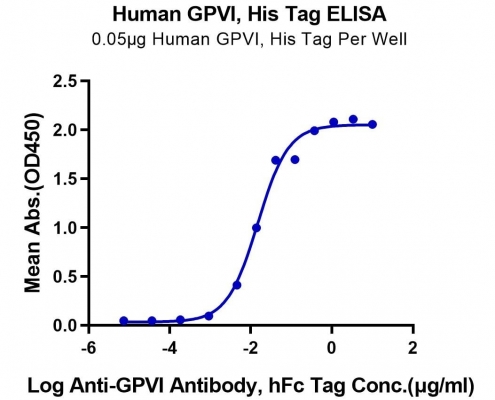 Human GPVI, His Tag ELISA
0.05μg Human GPVI, His Tag Per Well

Mean Abs.(OD450)
2.5
2.0
1.5
1.0
0.5
0.0

-6
-4
-2
0
2

Log Anti-GPVI Antibody, hFc Tag Conc.(μg/ml)